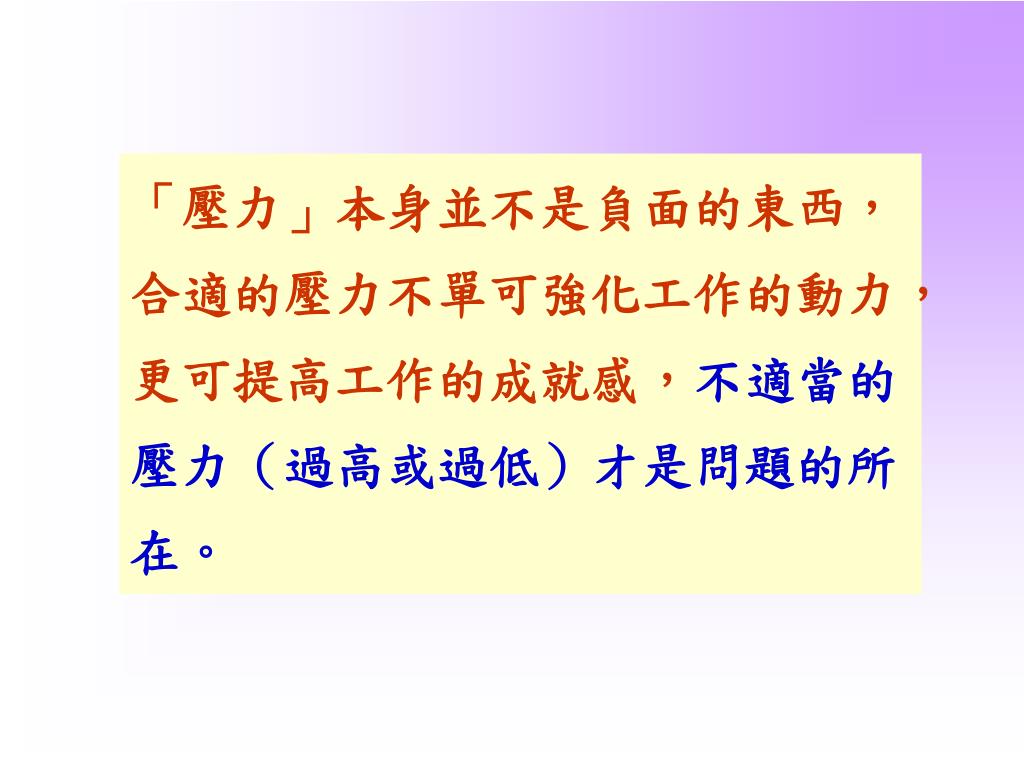 「壓力」本身並不是負面的東西，合適的壓力不單可強化工作的動力，更可提高工作的成就感，不適當的壓力（過高或過低）才是問題的所在。